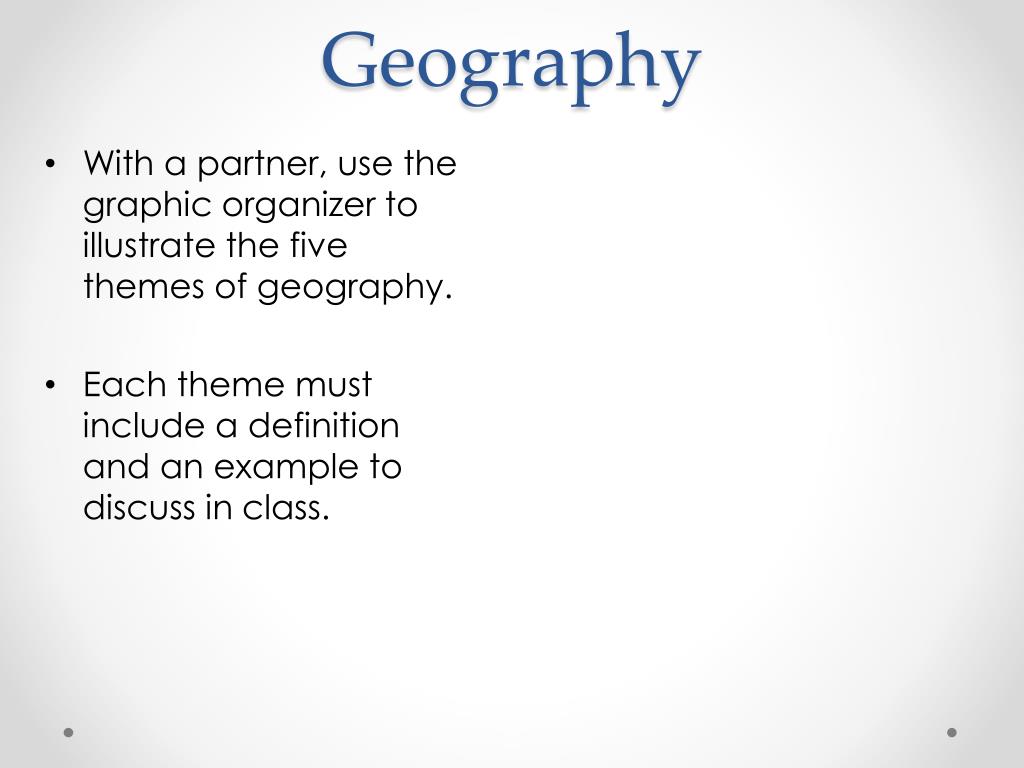 Geography

• With a partner, use the graphic organizer to illustrate the five themes of geography.

• Each theme must include a definition and an example to discuss in class.